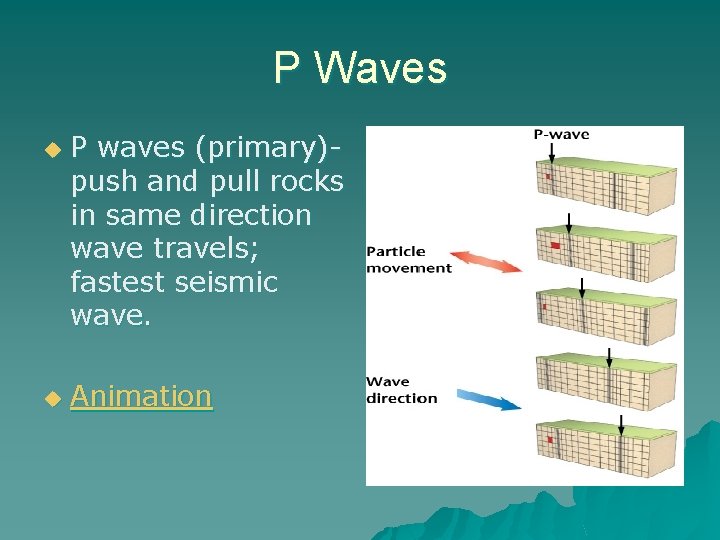 P Waves

P waves (primary)- push and pull rocks in same direction wave travels; fastest seismic wave.

Animation

P-wave

Particle movement

Wave direction